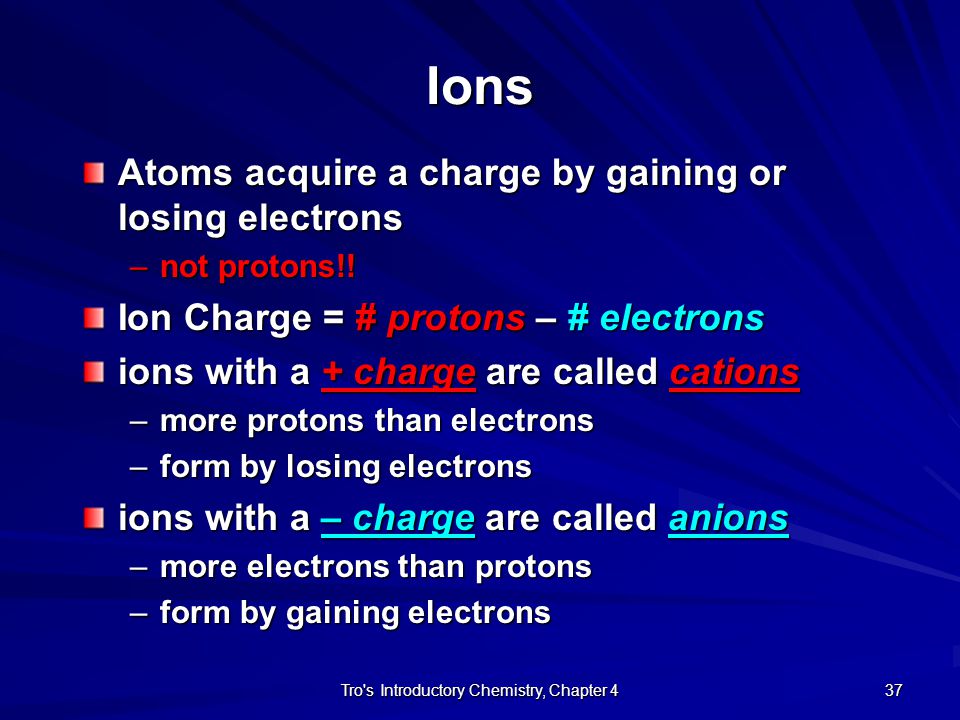 Ions

Atoms acquire a charge by gaining or losing electrons

– not protons!!

Ion Charge = # protons – # electrons

ions with a + charge are called cations

– more protons than electrons

– form by losing electrons

ions with a – charge are called anions

– more electrons than protons

– form by gaining electrons

Tro's Introductory Chemistry, Chapter 4

37